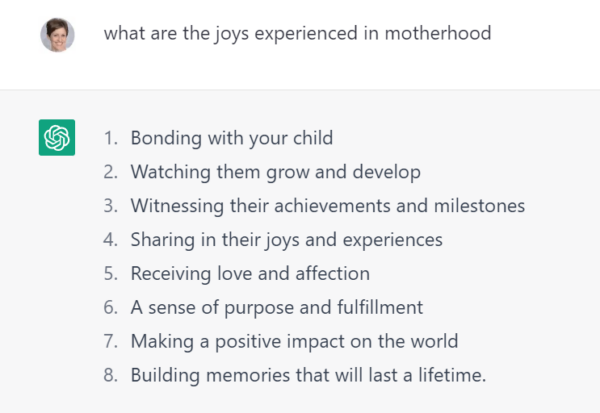 what are the joys experienced in motherhood

1. Bonding with your child
2. Watching them grow and develop
3. Witnessing their achievements and milestones
4. Sharing in their joys and experiences
5. Receiving love and affection
6. A sense of purpose and fulfillment
7. Making a positive impact on the world
8. Building memories that will last a lifetime.